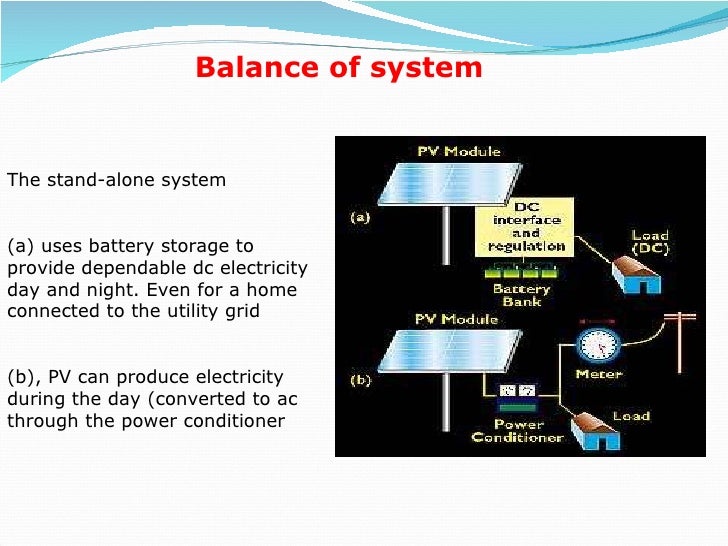 Balance of system

The stand-alone system

(a) uses battery storage to provide dependable dc electricity day and night. Even for a home connected to the utility grid

(b), PV can produce electricity during the day (converted to ac through the power conditioner

PV Module

(a)

DC interface and regulation

Load (DC)

Battery Bank

PV Module

(b)

Meter

Power Conditioner

Load